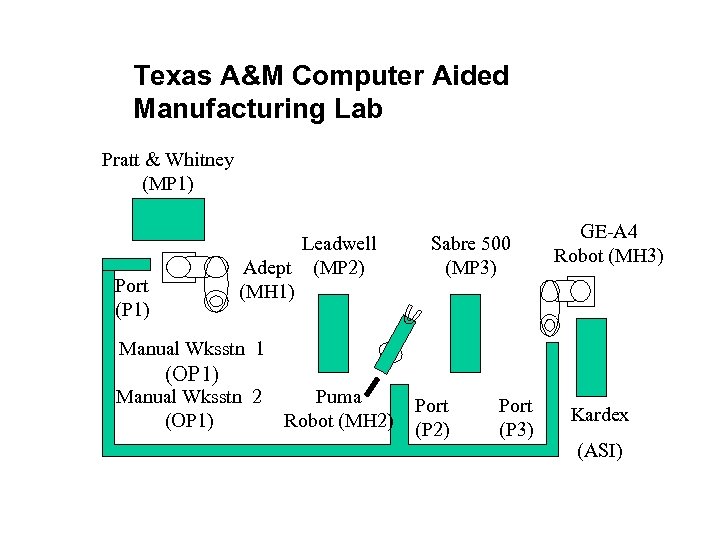 Texas A&M Computer Aided Manufacturing Lab

Pratt & Whitney (MP1)

Port (P1)

Adept (MH1)

Leadwell (MP2)

Sabre 500 (MP3)

GE-A4 Robot (MH3)

Manual Wksstn 1 (OP1)

Manual Wksstn 2 (OP1)

Puma Robot (MH2)

Port (P2)

Port (P3)

Kardex

(ASI)